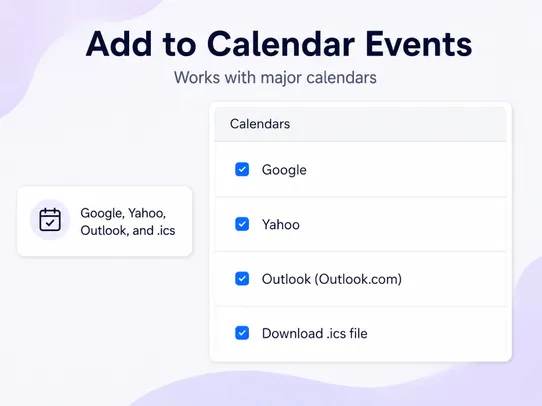 Add to Calendar Events

Works with major calendars

Google, Yahoo, Outlook, and .ics

Calendars

Google

Yahoo

Outlook (Outlook.com)

Download .ics file